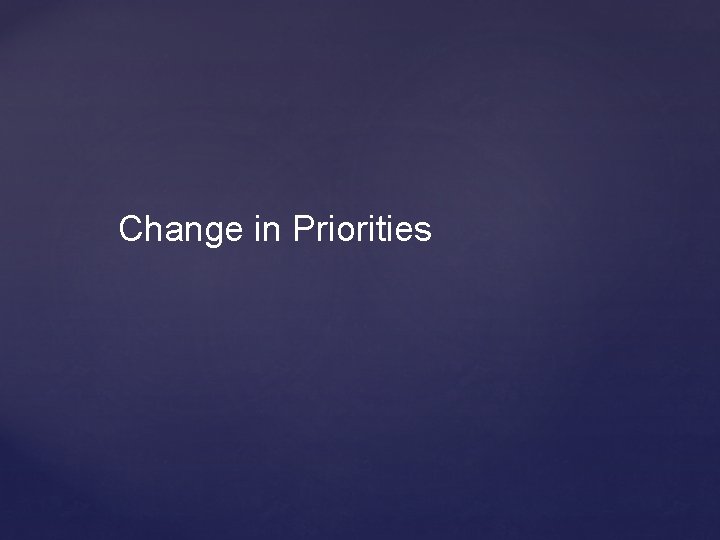 Change in Priorities